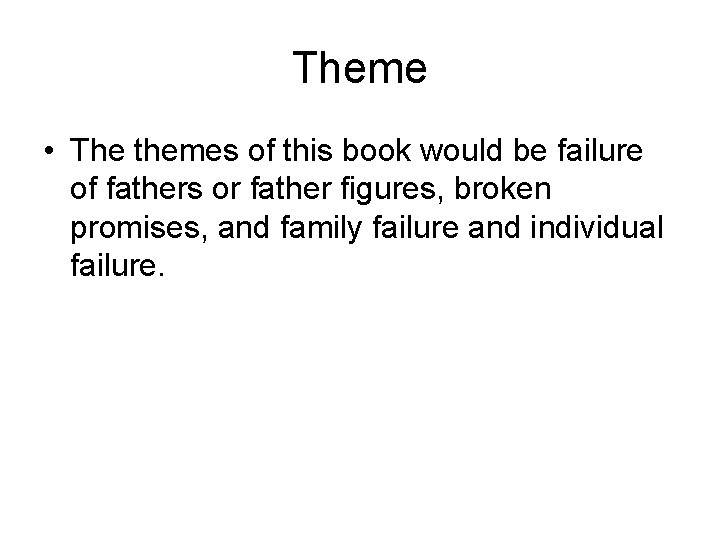 Theme

• The themes of this book would be failure of fathers or father figures, broken promises, and family failure and individual failure.